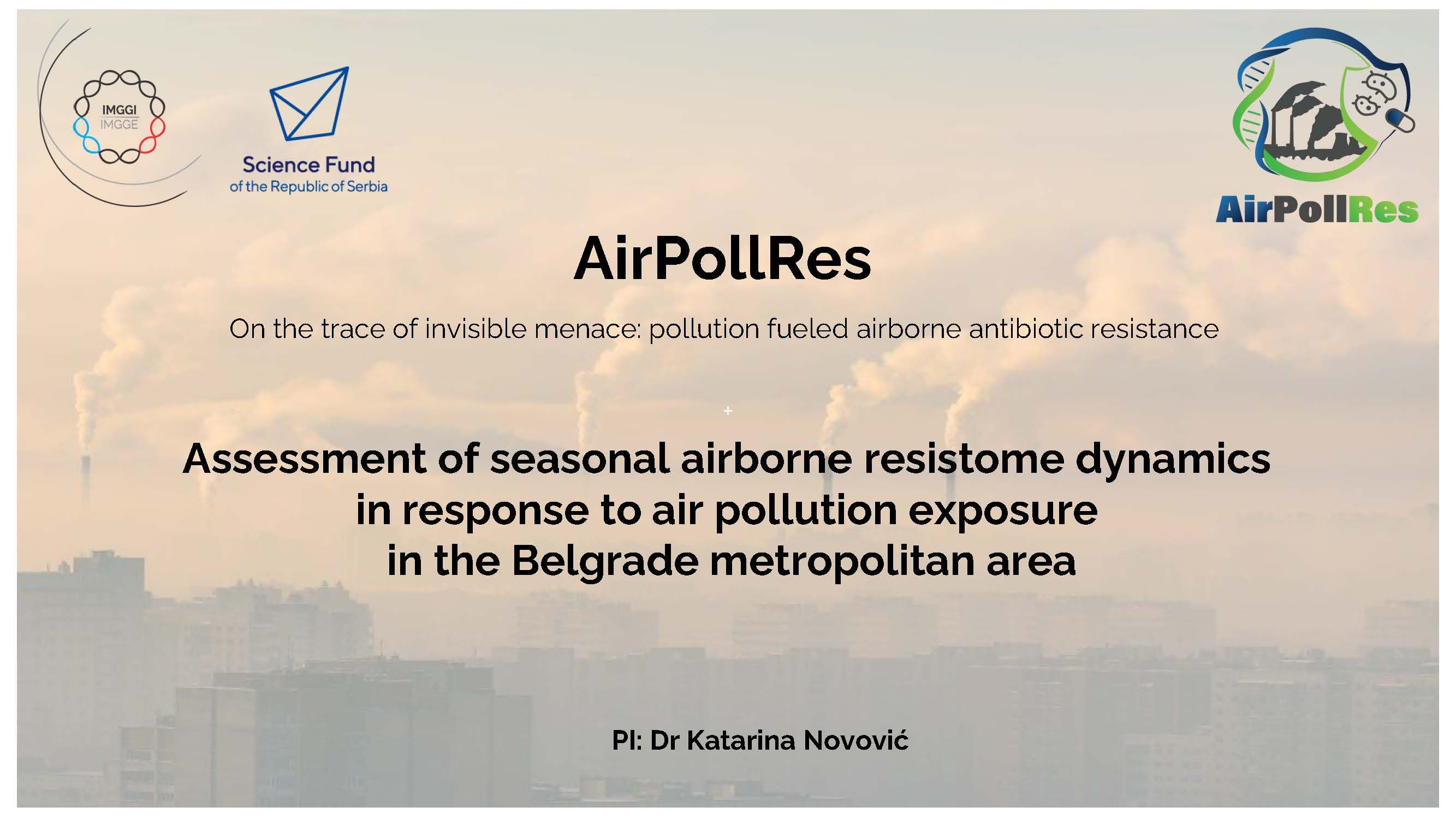 IMGGI
IMGGE

Science Fund
of the Republic of Serbia

AirPollRes

AirPollRes

On the trace of invisible menace: pollution fueled airborne antibiotic resistance

+

Assessment of seasonal airborne resistome dynamics in response to air pollution exposure in the Belgrade metropolitan area

PI: Dr Katarina Novović